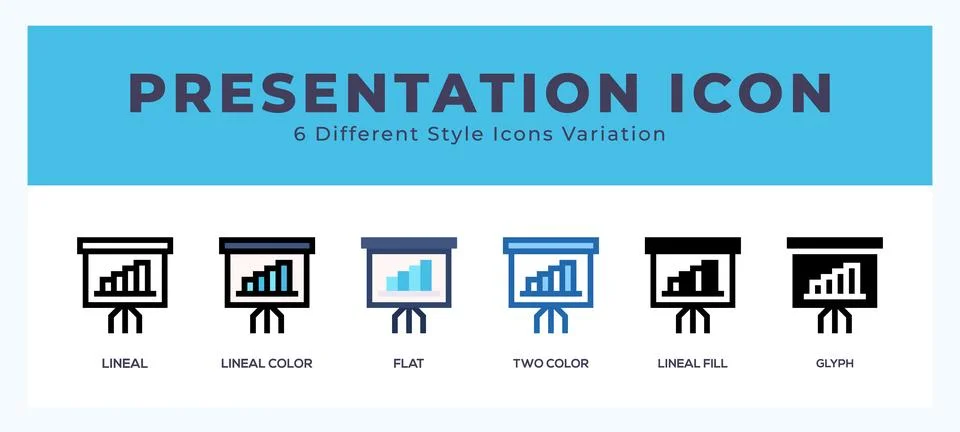 PRESENTATION ICON
6 Different Style Icons Variation

LINEAL LINEAL COLOR FLAT TWO COLOR LINEAL FILL GLYPH